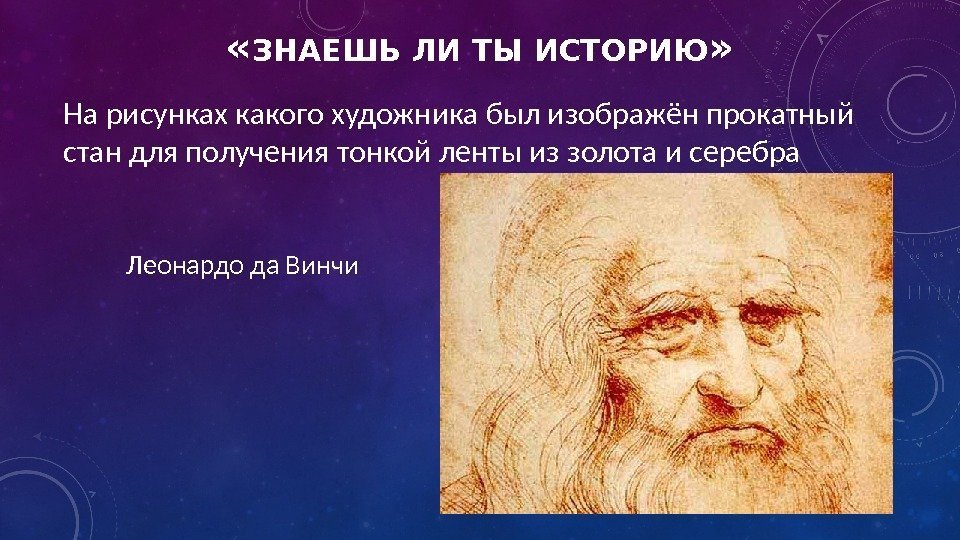 «ЗНАЕШЬ ЛИ ТЫ ИСТОРИЮ»

На рисунках какого художника был изображён прокатный стан для получения тонкой ленты из золота и серебра

Леонардо да Винчи